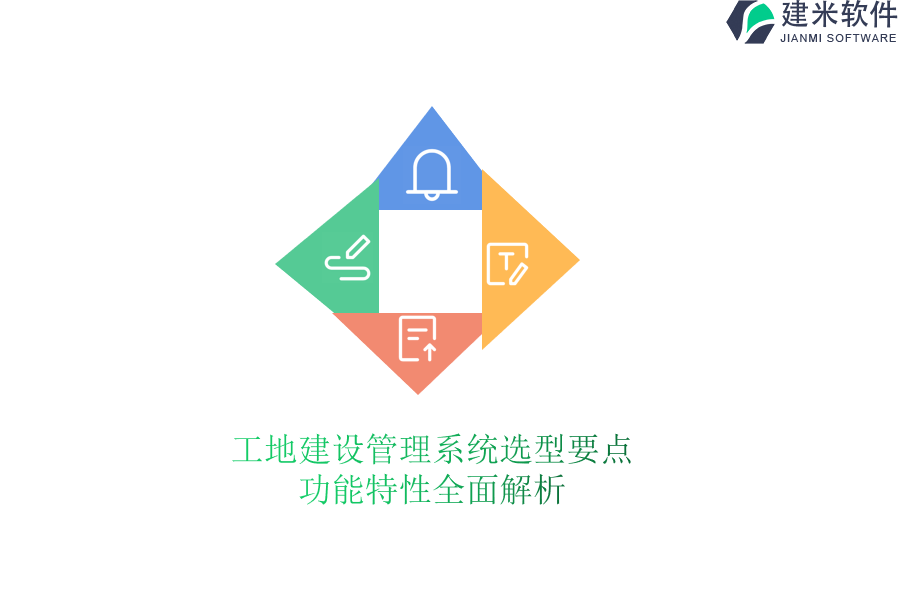 建米软件
JIANMI SOFTWARE

工地建设管理系统选型要点
功能特性全面解析